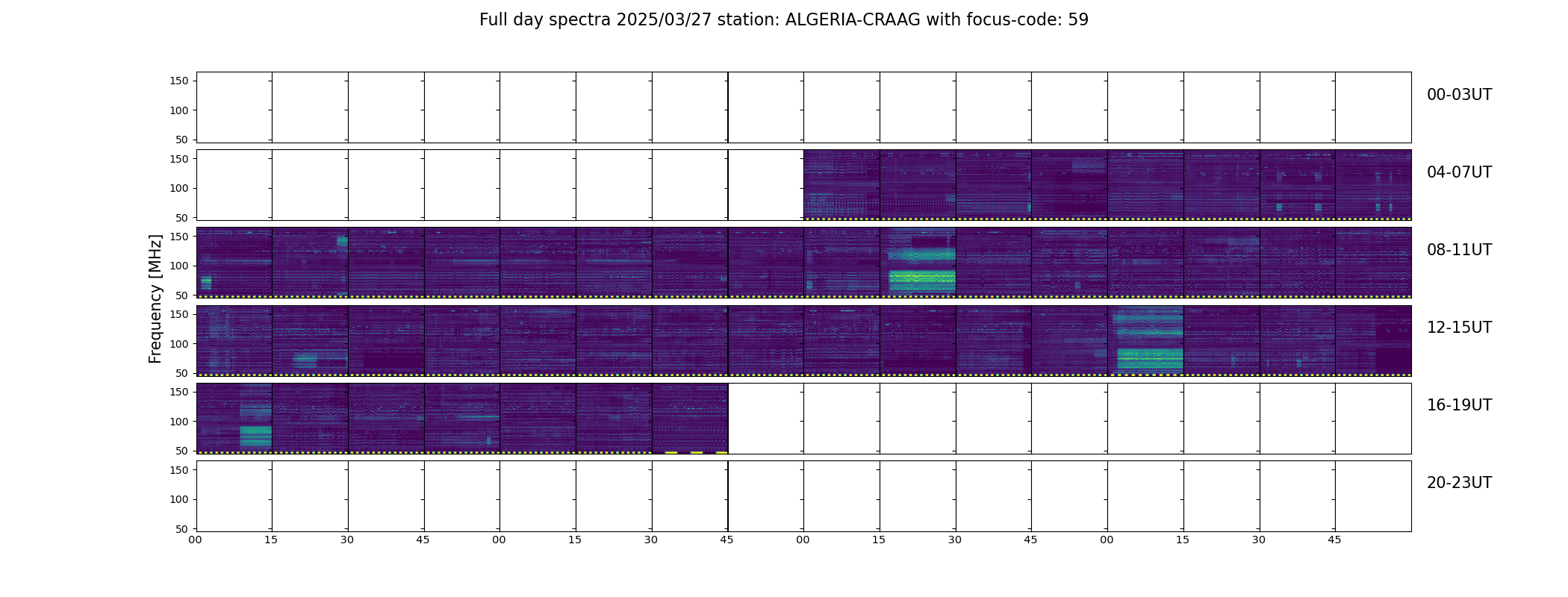 Full day spectra 2025/03/27 station: ALGERIA-CRAAG with focus-code: 59

Frequency [MHz]

150
100
50
00-03UT

150
100
50
04-07UT

150
100
50
08-11UT

150
100
50
12-15UT

150
100
50
16-19UT

150
100
50
20-23UT

00 15 30 45 00 15 30 45 00 15 30 45 00 15 30 45